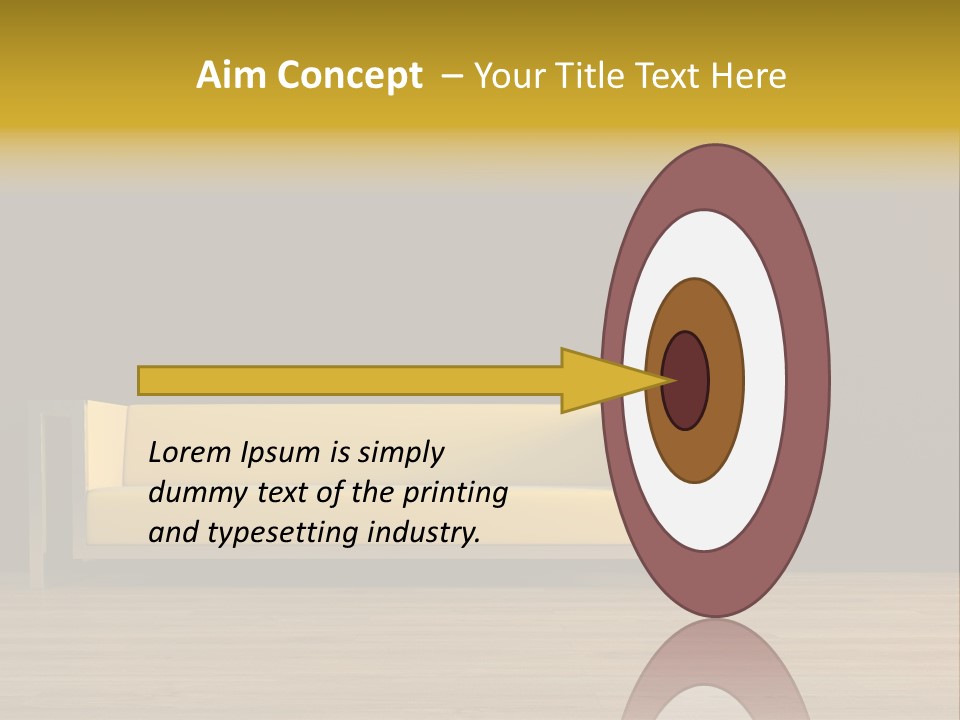 Aim Concept – Your Title Text Here

Lorem Ipsum is simply dummy text of the printing and typesetting industry.